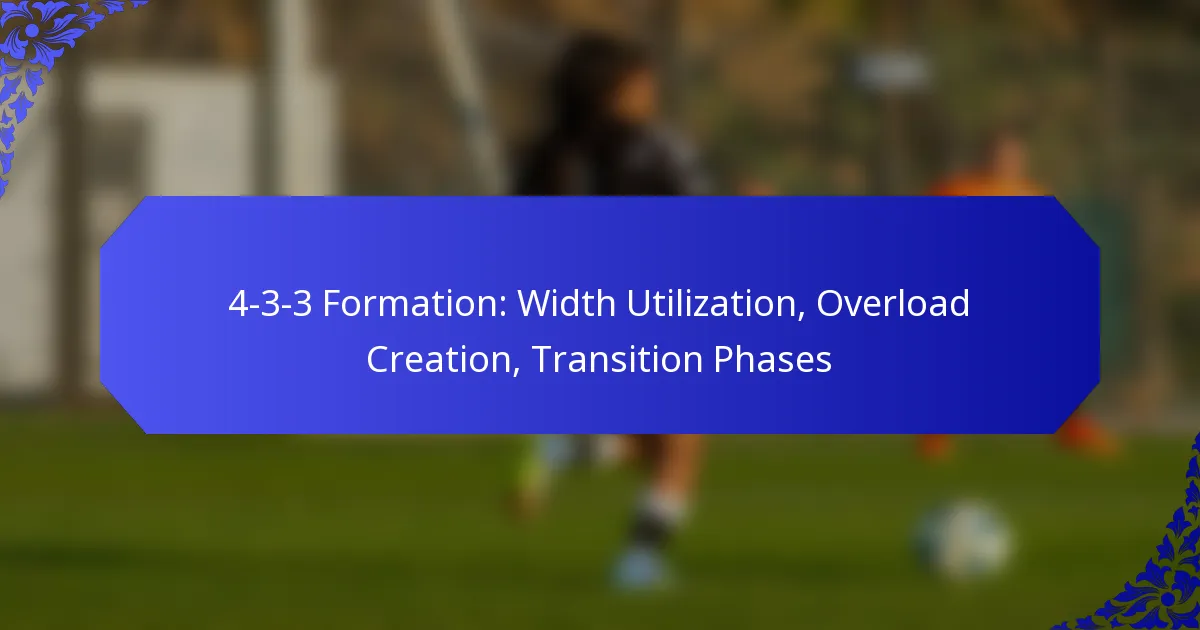 4-3-3 Formation: Width Utilization, Overload Creation, Transition Phases